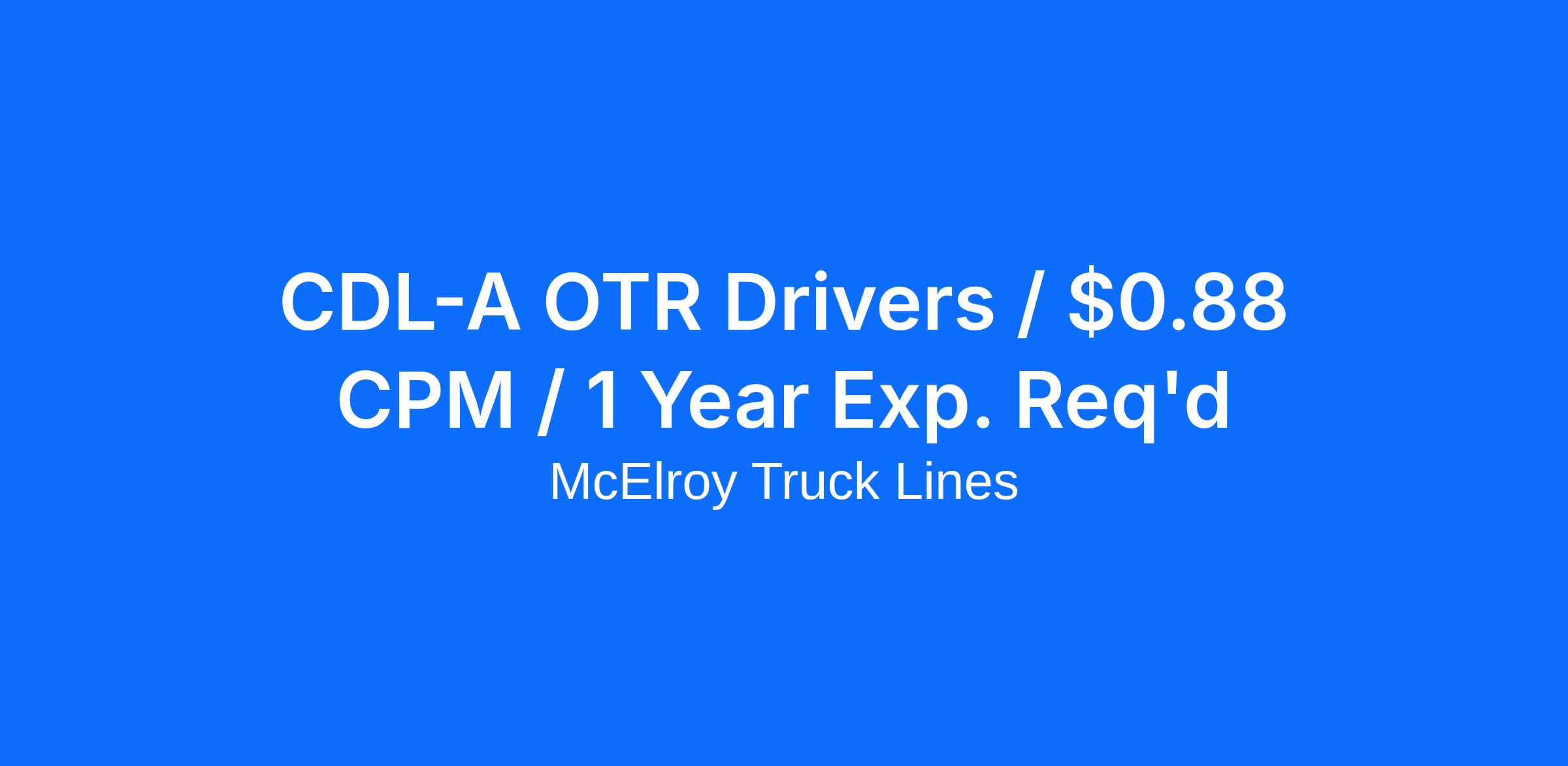 CDL-A OTR Drivers / \$0.88 CPM / 1 Year Exp. Req'd

McElroy Truck Lines